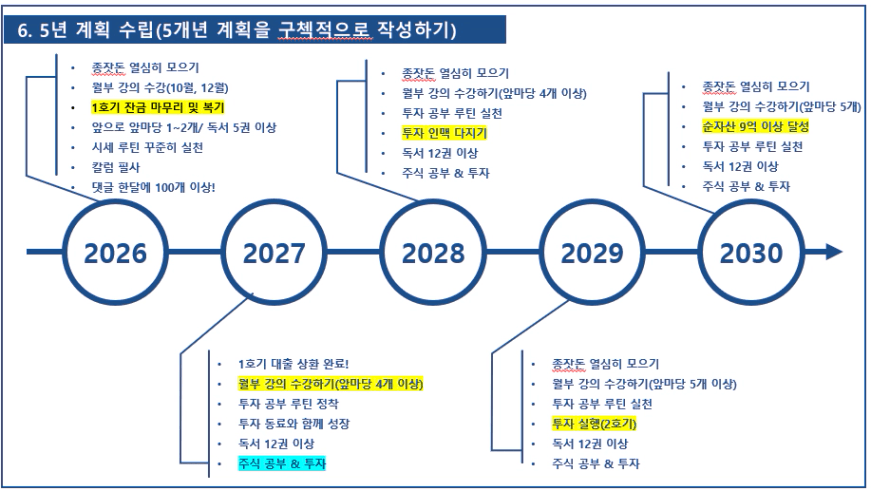 6. 5년 계획 수립(5개년 계획을 구체적으로 작성하기)

- 종잣돈 열심히 모으기
- 월부 강의 수강(10월, 12월)
- 1호기 잔금 마무리 및 복기
- 앞으로 앞마당 1~2개/ 독서 5권 이상
- 시세 루틴 꾸준히 실천
- 칼럼 필사
- 댓글 한달에 100개 이상!

- 종잣돈 열심히 모으기
- 월부 강의 수강하기(앞마당 4개 이상)
- 투자 공부 루틴 실천
- 투자 인맥 다지기
- 독서 12권 이상
- 주식 공부 & 투자

- 종잣돈 열심히 모으기
- 월부 강의 수강하기(앞마당 5개)
- 순자산 9억 이상 달성
- 투자 공부 루틴 실천
- 독서 12권 이상
- 주식 공부 & 투자

2026 2027 2028 2029 2030

- 1호기 대출 상환 완료!
- 월부 강의 수강하기(앞마당 4개 이상)
- 투자 공부 루틴 정착
- 투자 동료와 함께 성장
- 독서 12권 이상
- 주식 공부 & 투자

- 종잣돈 열심히 모으기
- 월부 강의 수강하기(앞마당 5개 이상)
- 투자 공부 루틴 실천
- 투자 실행(2호기)
- 독서 12권 이상
- 주식 공부 & 투자